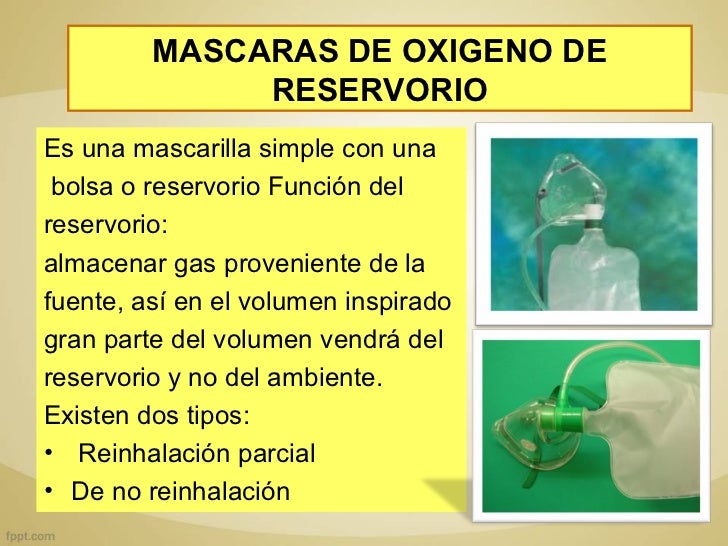 MASCARAS DE OXIGENO DE RESERVORIO

Es una mascarilla simple con una bolsa o reservorio Función del reservorio:
almacenar gas proveniente de la fuente, así en el volumen inspirado gran parte del volumen vendrá del reservorio y no del ambiente.
Existen dos tipos:
• Reinhalación parcial
• De no reinhalación

fppt.com